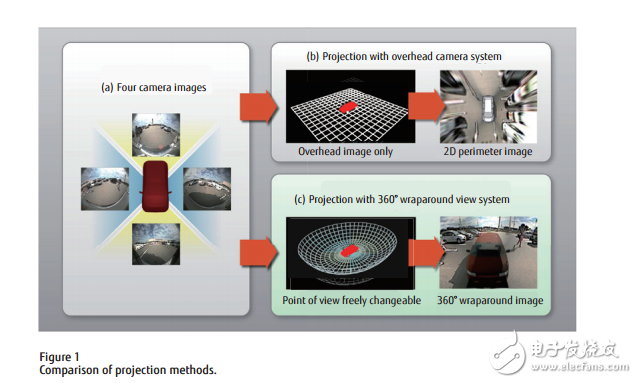 (a) Four camera images

(b) Projection with overhead camera system

Overhead image only

2D perimeter image

(c) Projection with 360° wraparound view system

Point of view freely changeable

360° wraparound image

Figure 1
Comparison of projection methods.

电子发烧友
www.elecfans.com